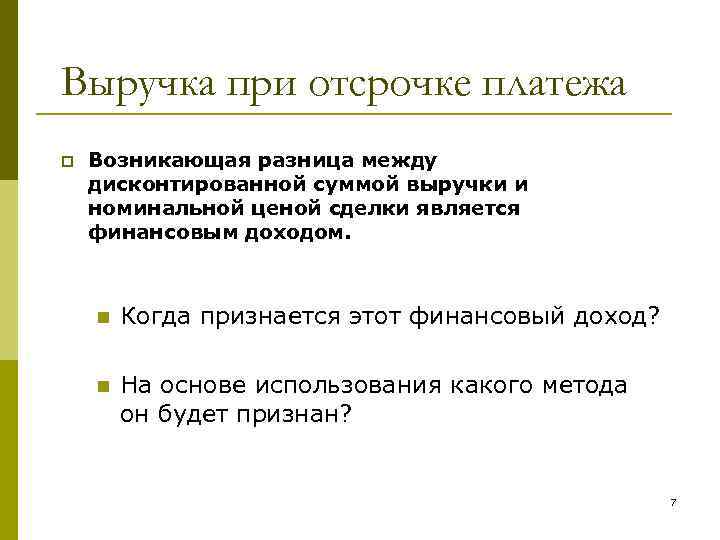 Выручка при отсрочке платежа

Возникающая разница между дисконтированной суммой выручки и номинальной ценой сделки является финансовым доходом.

Когда признается этот финансовый доход?

На основе использования какого метода он будет признан?

7